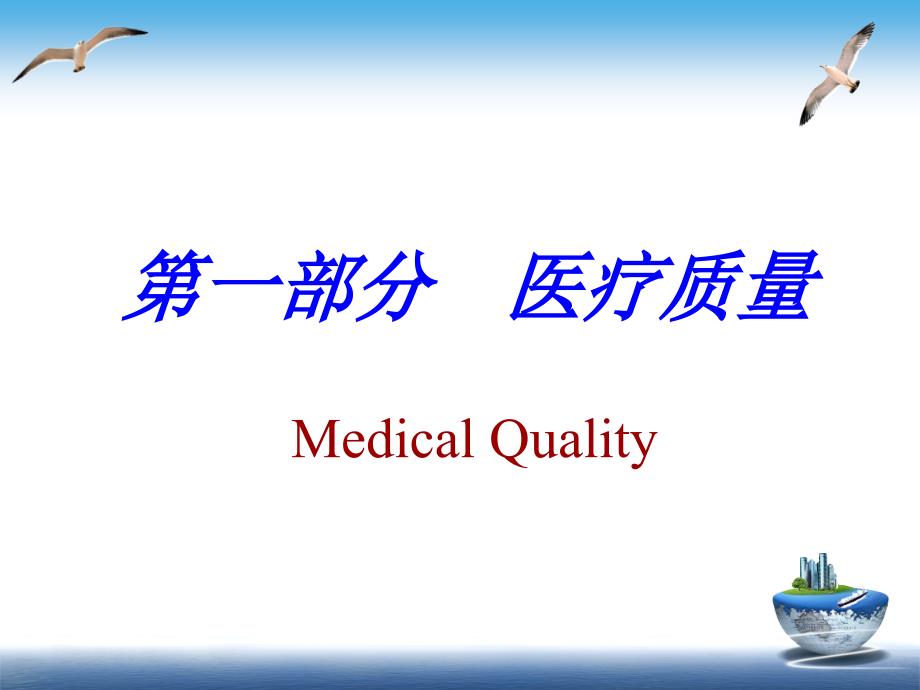 第一部分　医疗质量

Medical Quality